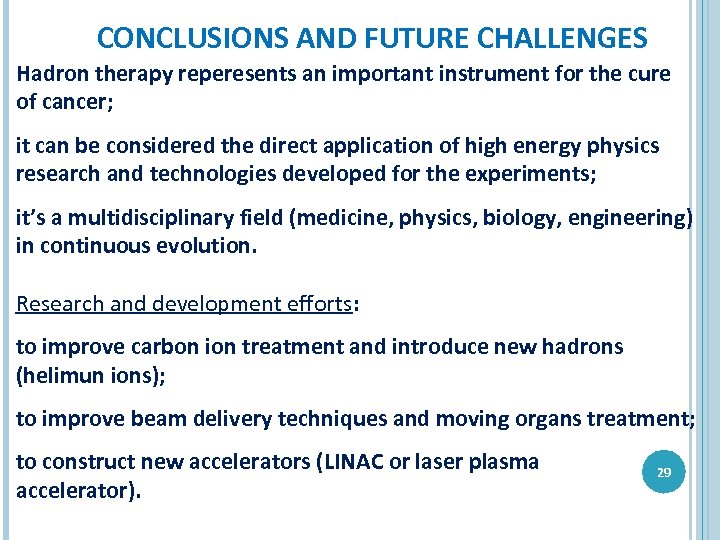 CONCLUSIONS AND FUTURE CHALLENGES

Hadron therapy reperesents an important instrument for the cure of cancer;

it can be considered the direct application of high energy physics research and technologies developed for the experiments;

it's a multidisciplinary field (medicine, physics, biology, engineering) in continuous evolution.

Research and development efforts:

to improve carbon ion treatment and introduce new hadrons (helimun ions);

to improve beam delivery techniques and moving organs treatment;

to construct new accelerators (LINAC or laser plasma accelerator).

29